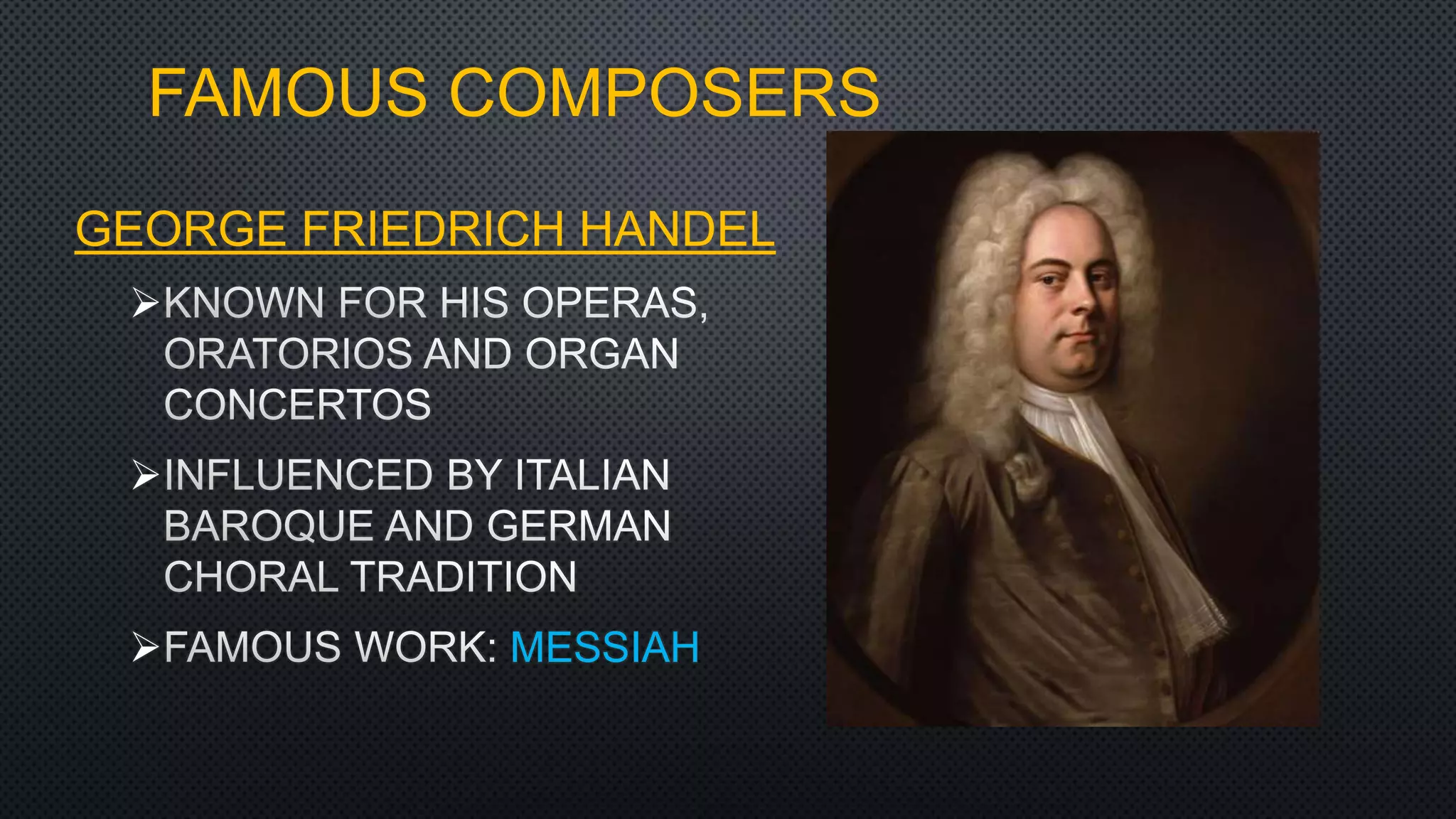 FAMOUS COMPOSERS

GEORGE FRIEDRICH HANDEL

➢KNOWN FOR HIS OPERAS, ORATORIOS AND ORGAN CONCERTOS

➢INFLUENCED BY ITALIAN BAROQUE AND GERMAN CHORAL TRADITION

➢FAMOUS WORK: MESSIAH